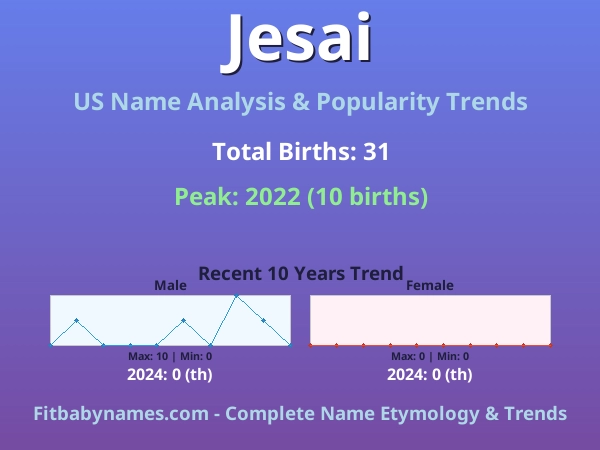 Jesai

US Name Analysis & Popularity Trends

Total Births: 31

Peak: 2022 (10 births)

Recent 10 Years Trend

Male

Max: 10 | Min: 0

2024: 0 (th)

Female

Max: 0 | Min: 0

2024: 0 (th)

Fitbabynames.com - Complete Name Etymology & Trends